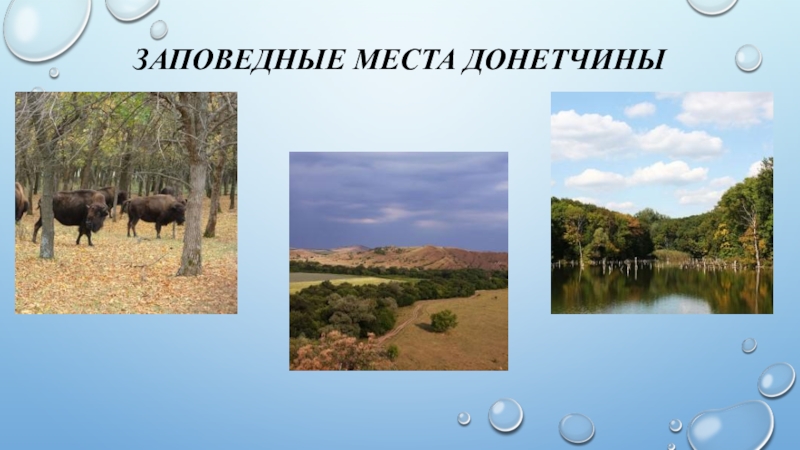 ЗАПОВЕДНЫЕ МЕСТА ДОНЕТЧИНЫ